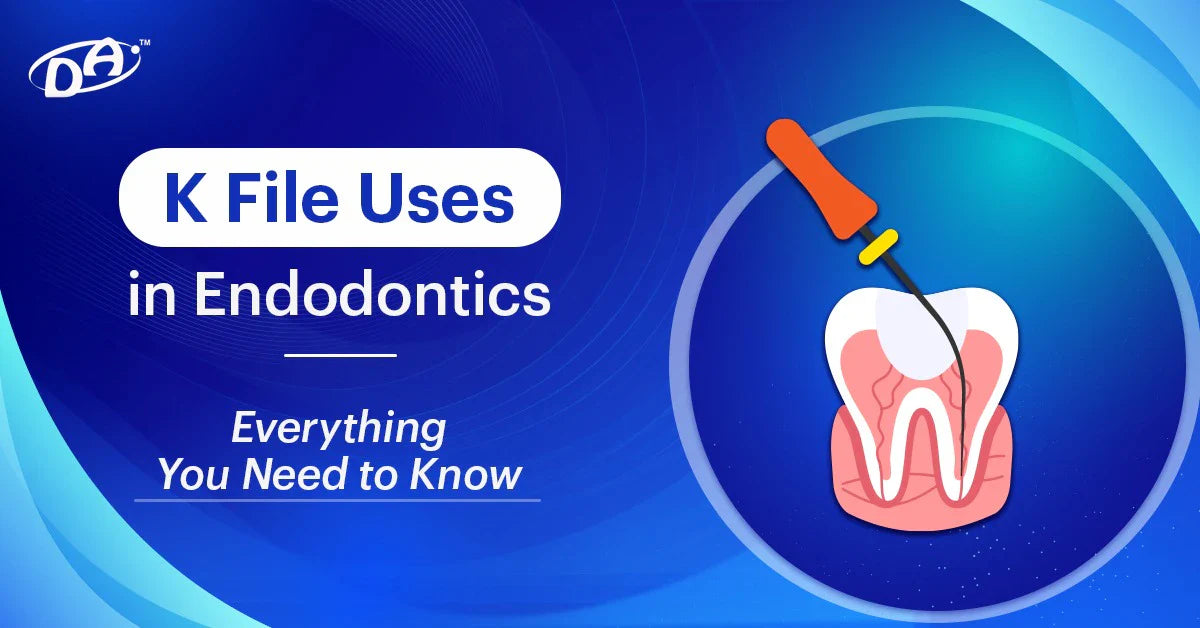 DA™

K File Uses in Endodontics

Everything You Need to Know